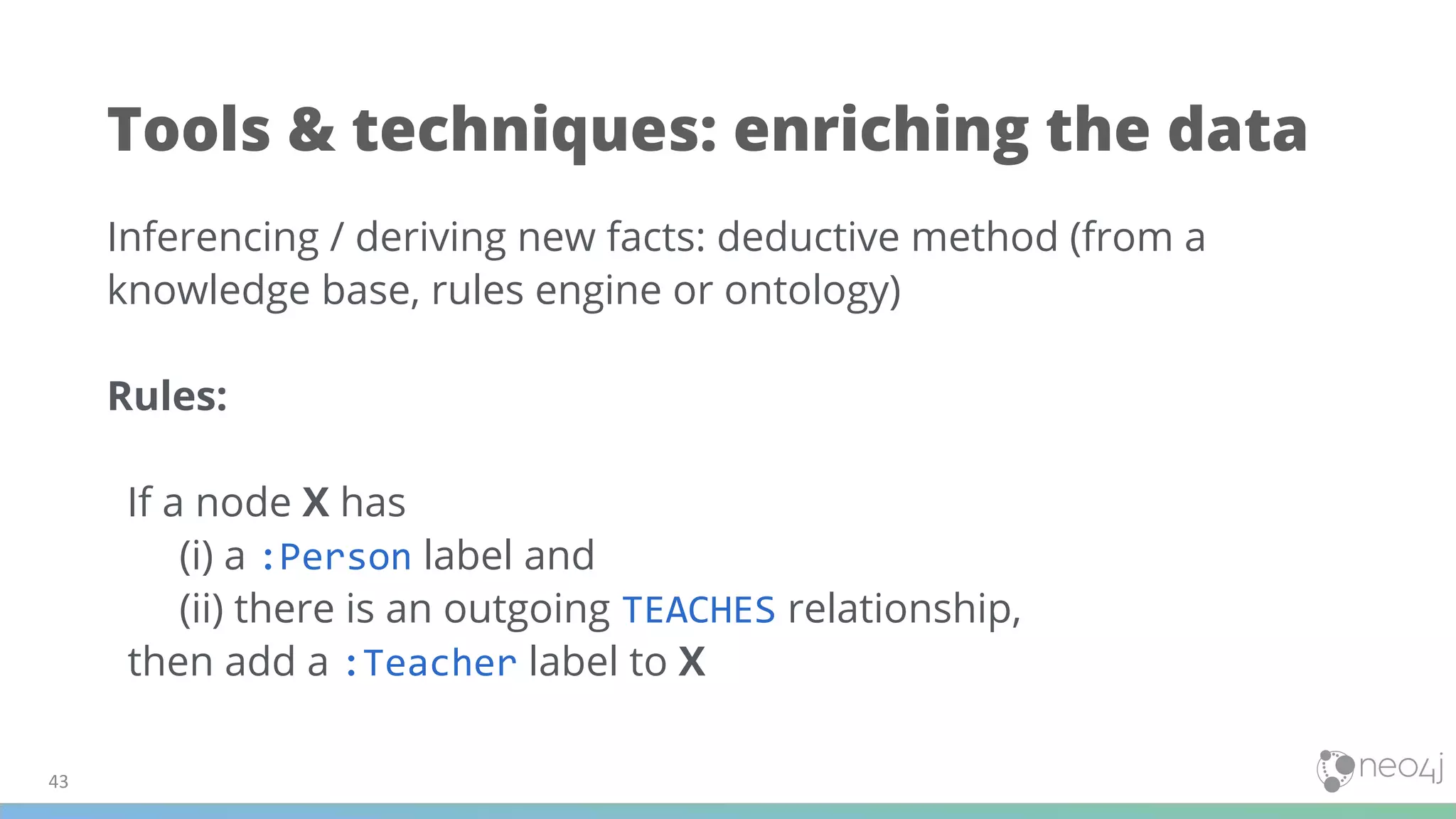 Tools & techniques: enriching the data

Inferencing / deriving new facts: deductive method (from a knowledge base, rules engine or ontology)

Rules:

If a node X has
(i) a :Person label and
(ii) there is an outgoing TEACHES relationship,
then add a :Teacher label to X

43

neo4j